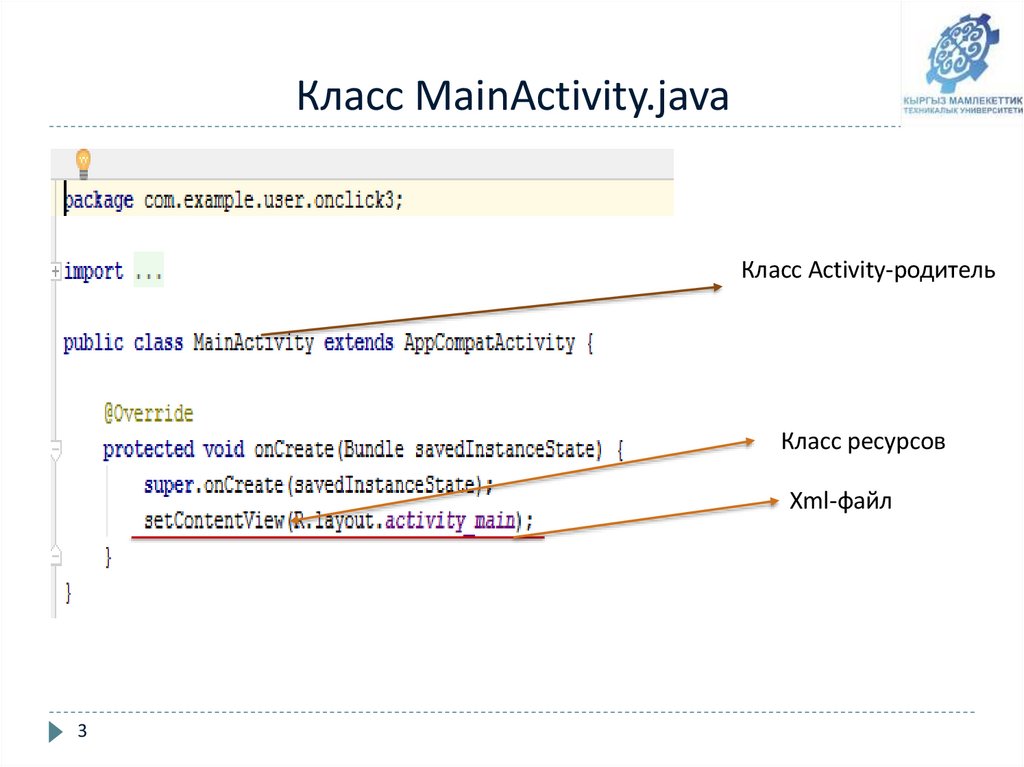 Класс MainActivity.java

КЫРГЫЗ МАМЛЕКЕТТИК ТЕХНИКАЛЫК УНИВЕРСИТЕТИ

package com.example.user.onclick3;

import ...

public class MainActivity extends AppCompatActivity {

    @Override
    protected void onCreate(Bundle savedInstanceState) {
        super.onCreate(savedInstanceState);
        setContentView(R.layout.activity_main);
    }
}

Класс Activity-родитель

Класс ресурсов

Xml-файл

3